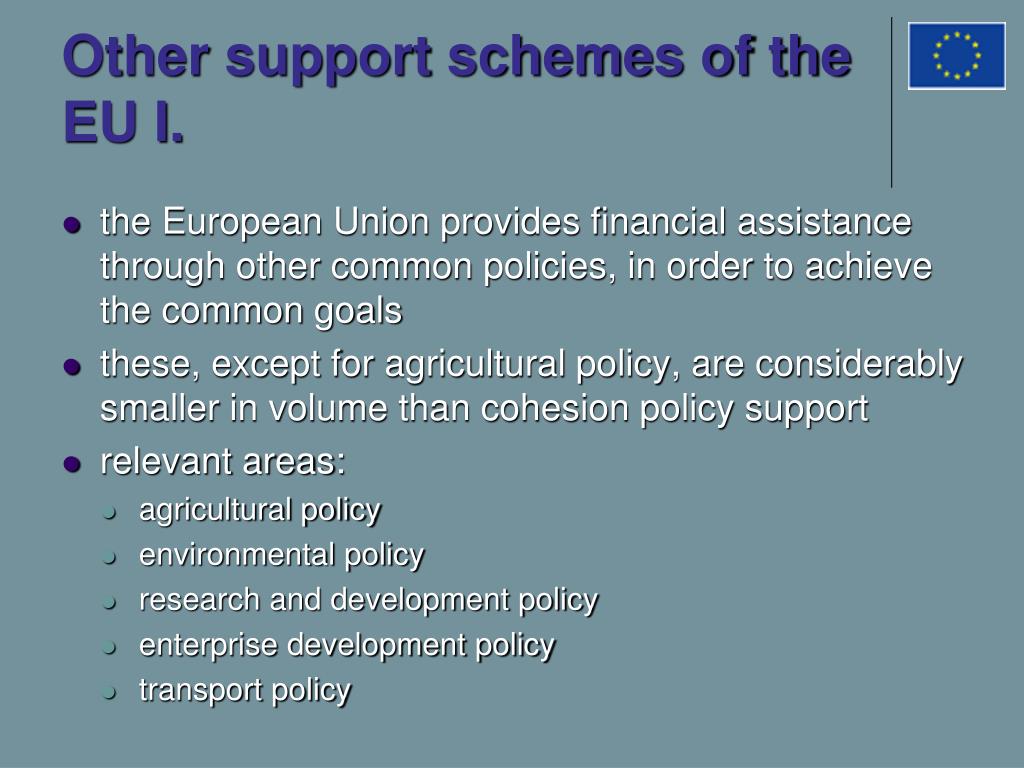 Other support schemes of the EU I.

- the European Union provides financial assistance through other common policies, in order to achieve the common goals
- these, except for agricultural policy, are considerably smaller in volume than cohesion policy support
- relevant areas:
  - agricultural policy
  - environmental policy
  - research and development policy
  - enterprise development policy
  - transport policy